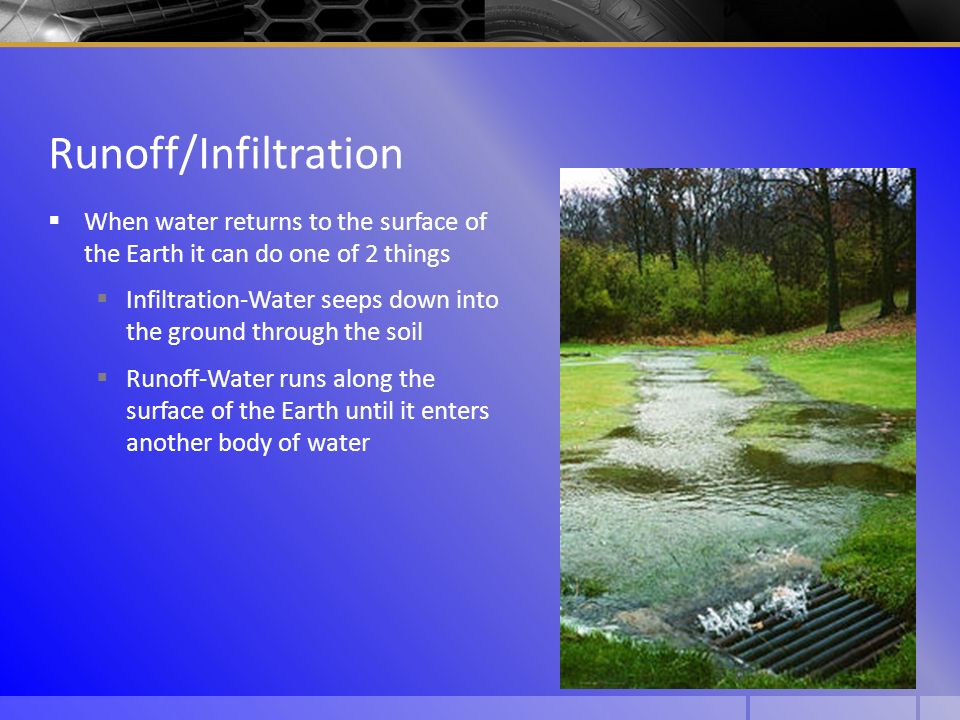 Runoff/Infiltration

▪ When water returns to the surface of the Earth it can do one of 2 things

▪ Infiltration-Water seeps down into the ground through the soil

▪ Runoff-Water runs along the surface of the Earth until it enters another body of water